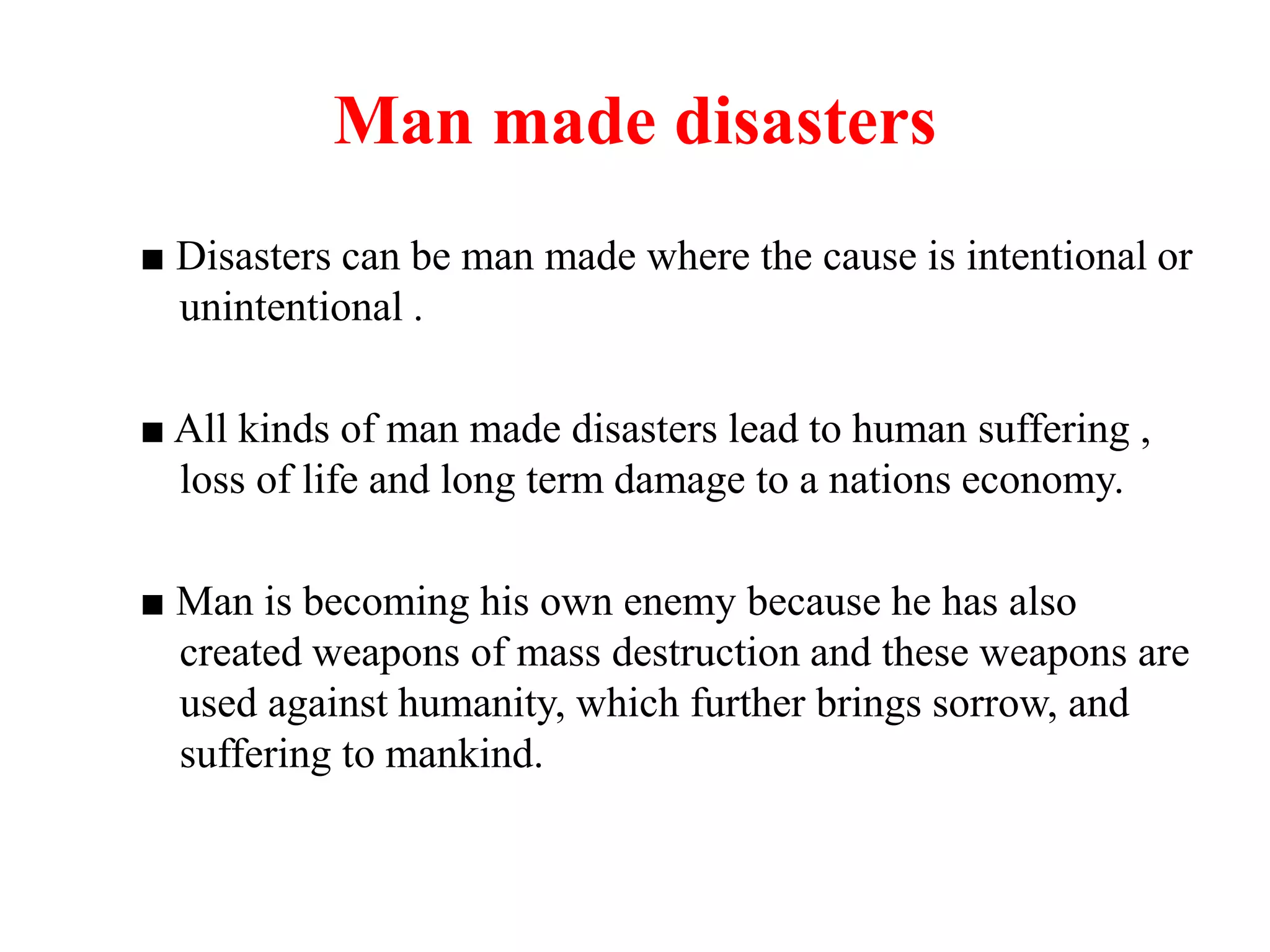 Man made disasters

■ Disasters can be man made where the cause is intentional or unintentional .

■ All kinds of man made disasters lead to human suffering , loss of life and long term damage to a nations economy.

■ Man is becoming his own enemy because he has also created weapons of mass destruction and these weapons are used against humanity, which further brings sorrow, and suffering to mankind.